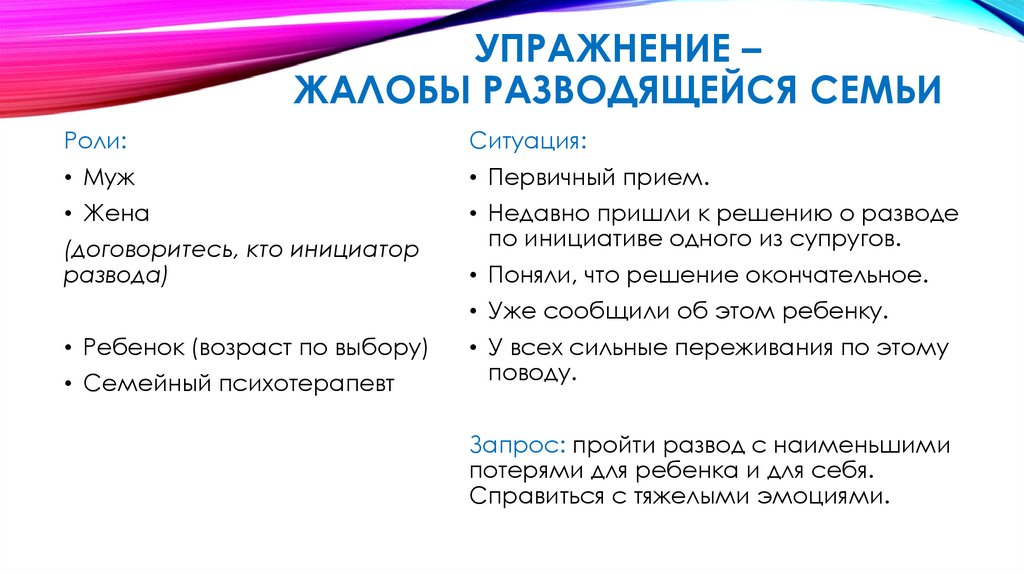 УПРАЖНЕНИЕ –
ЖАЛОБЫ РАЗВОДЯЩЕЙСЯ СЕМЬИ

Роли:
• Муж
• Жена
(договоритесь, кто инициатор развода)

• Ребенок (возраст по выбору)
• Семейный психотерапевт

Ситуация:
• Первичный прием.
• Недавно пришли к решению о разводе по инициативе одного из супругов.
• Поняли, что решение окончательное.
• Уже сообщили об этом ребенку.
• У всех сильные переживания по этому поводу.

Запрос: пройти развод с наименьшими потерями для ребенка и для себя. Справиться с тяжелыми эмоциями.